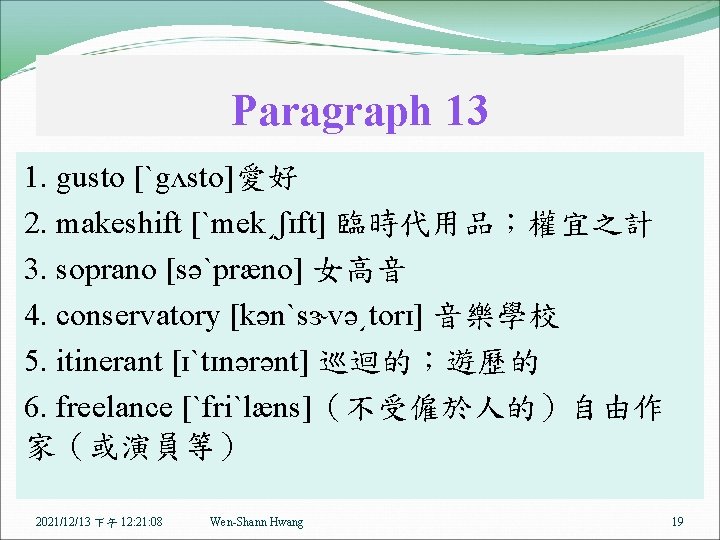 Paragraph 13

1. gusto [`gʌsto]愛好

2. makeshift [`mek͵ʃɪft] 臨時代用品；權宜之計

3. soprano [sə`præno] 女高音

4. conservatory [kən`sɝvə͵torɪ] 音樂學校

5. itinerant [ɪ`tɪnərənt] 巡迴的；遊歷的

6. freelance [`fri`læns]（不受僱於人的）自由作家（或演員等）

2021/12/13 下午 12:21:08 Wen-Shann Hwang 19